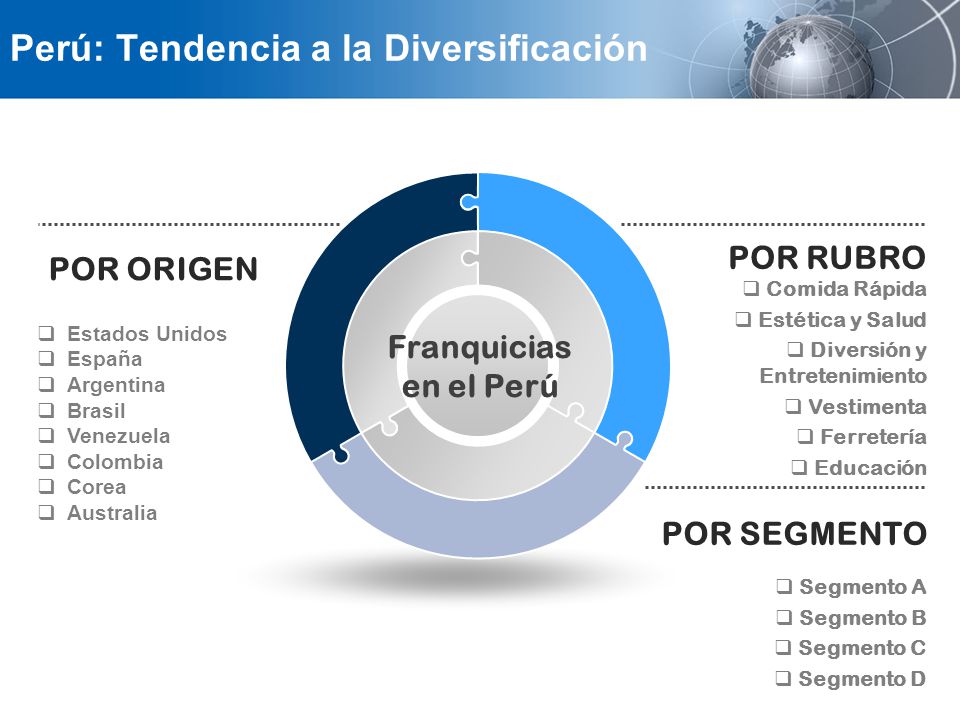 Perú: Tendencia a la Diversificación

POR ORIGEN

❑ Estados Unidos
❑ España
❑ Argentina
❑ Brasil
❑ Venezuela
❑ Colombia
❑ Corea
❑ Australia

Franquicias en el Perú

POR RUBRO
❑ Comida Rápida
❑ Estética y Salud
❑ Diversión y Entretenimiento
❑ Vestimenta
❑ Ferretería
❑ Educación

POR SEGMENTO

❑ Segmento A
❑ Segmento B
❑ Segmento C
❑ Segmento D